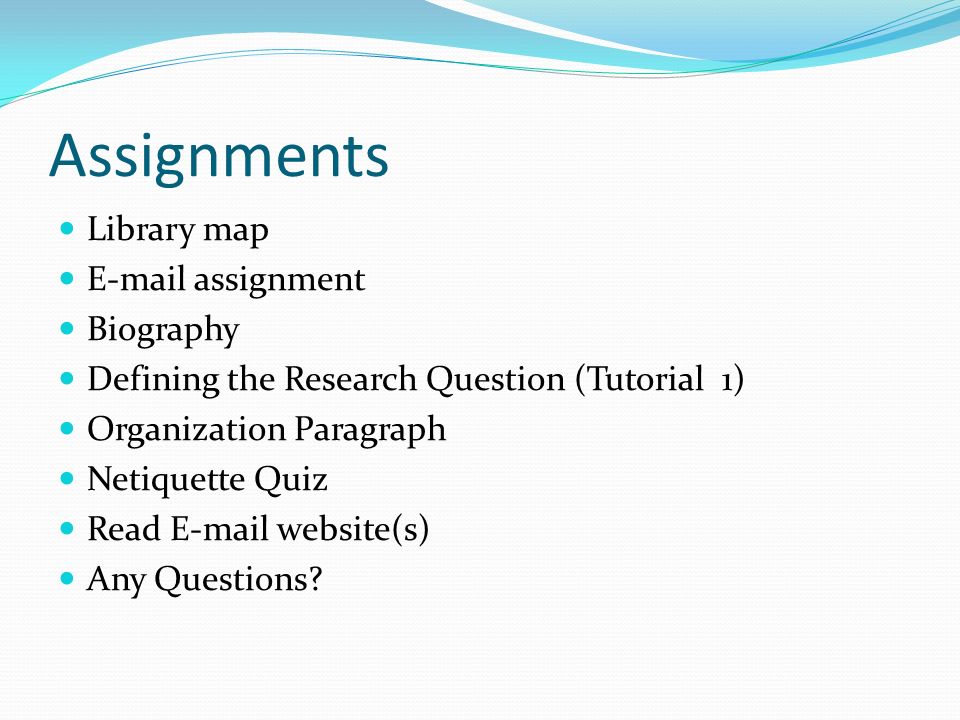 Assignments

- Library map
- E-mail assignment
- Biography
- Defining the Research Question (Tutorial 1)
- Organization Paragraph
- Netiquette Quiz
- Read E-mail website(s)
- Any Questions?